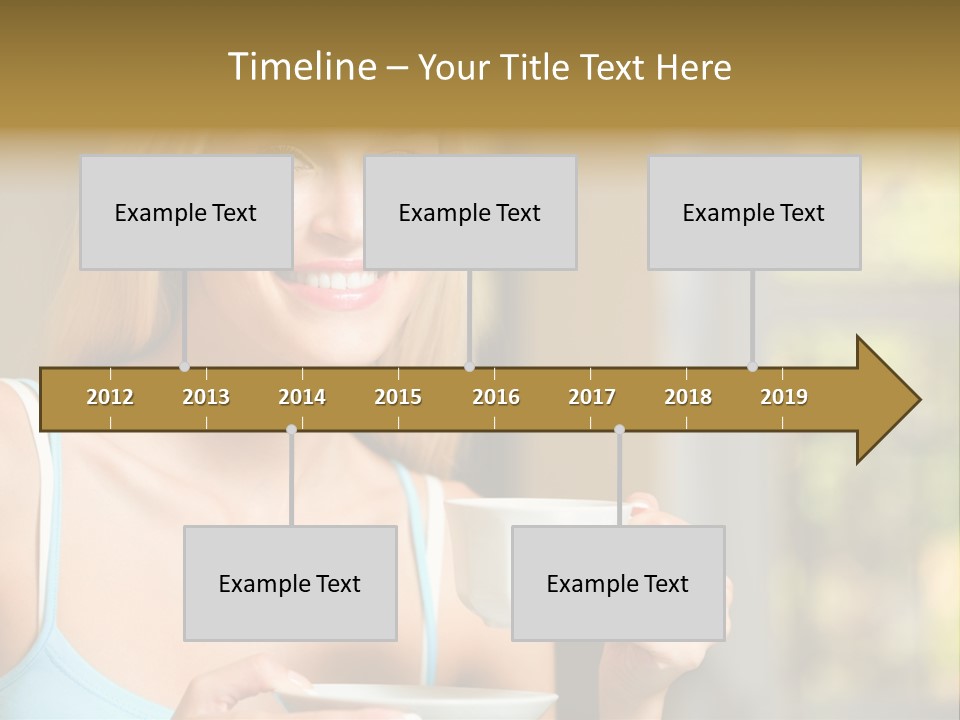 Timeline – Your Title Text Here

Example Text

Example Text

Example Text

2012 2013 2014 2015 2016 2017 2018 2019

Example Text

Example Text